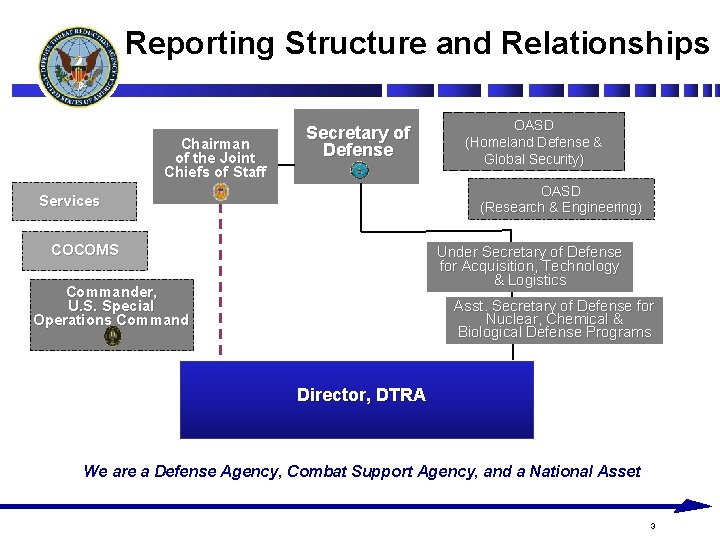 DEFENSE THREAT REDUCTION AGENCY UNITED STATES OF AMERICA

Reporting Structure and Relationships

Chairman of the Joint Chiefs of Staff

Secretary of Defense

OASD (Homeland Defense & Global Security)

OASD (Research & Engineering)

Services

COCOMS

Commander, U.S. Special Operations Command

Under Secretary of Defense for Acquisition, Technology & Logistics

Asst. Secretary of Defense for Nuclear, Chemical & Biological Defense Programs

Director, DTRA

We are a Defense Agency, Combat Support Agency, and a National Asset

3